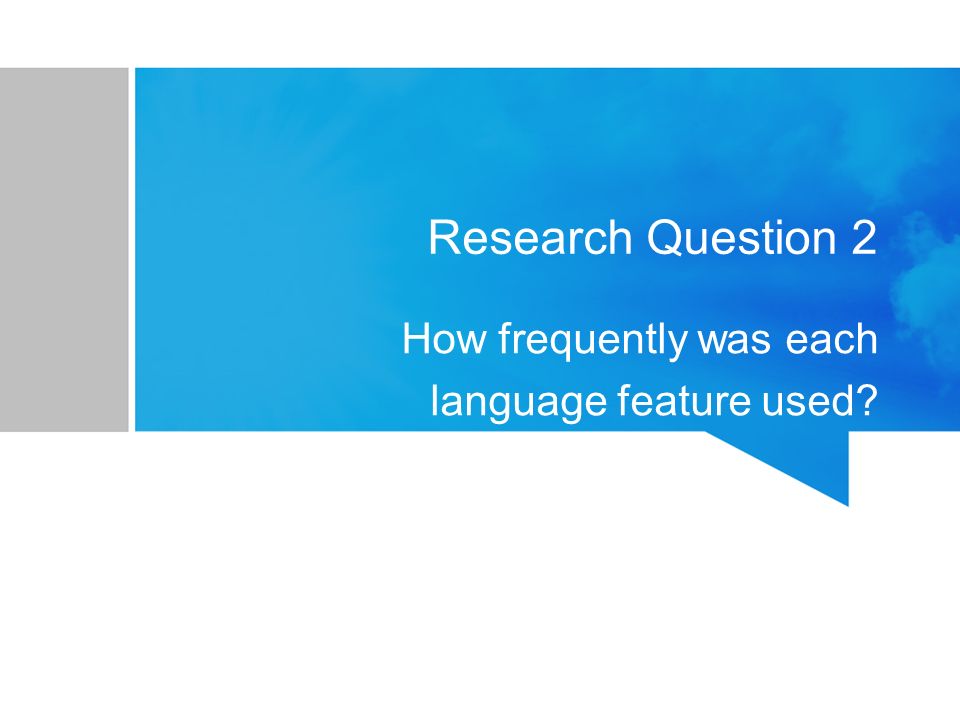 Research Question 2

How frequently was each language feature used?